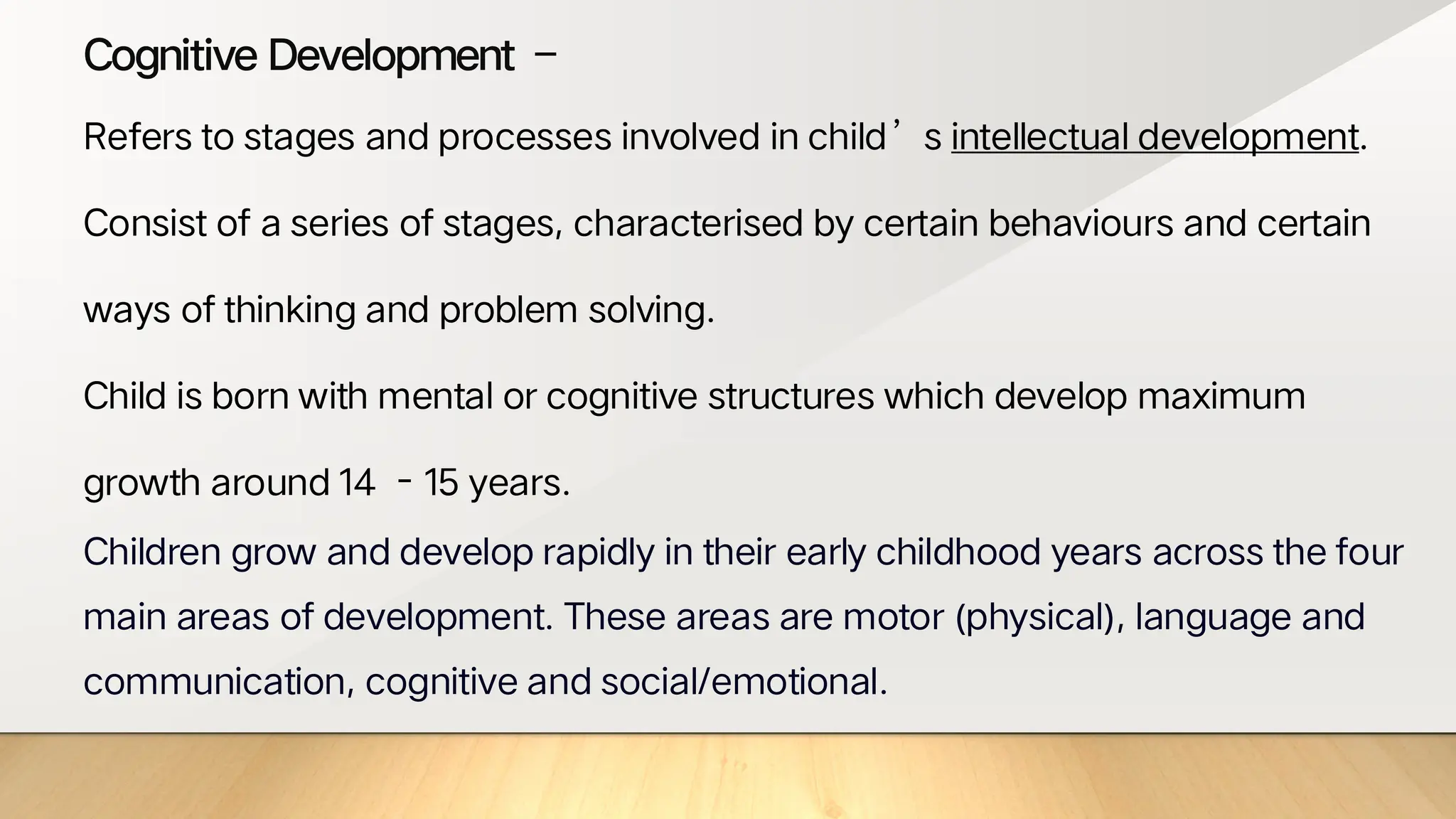 Cognitive Development –

Refers to stages and processes involved in child’s intellectual development.

Consist of a series of stages, characterised by certain behaviours and certain ways of thinking and problem solving.

Child is born with mental or cognitive structures which develop maximum growth around 14 - 15 years.

Children grow and develop rapidly in their early childhood years across the four main areas of development. These areas are motor (physical), language and communication, cognitive and social/emotional.